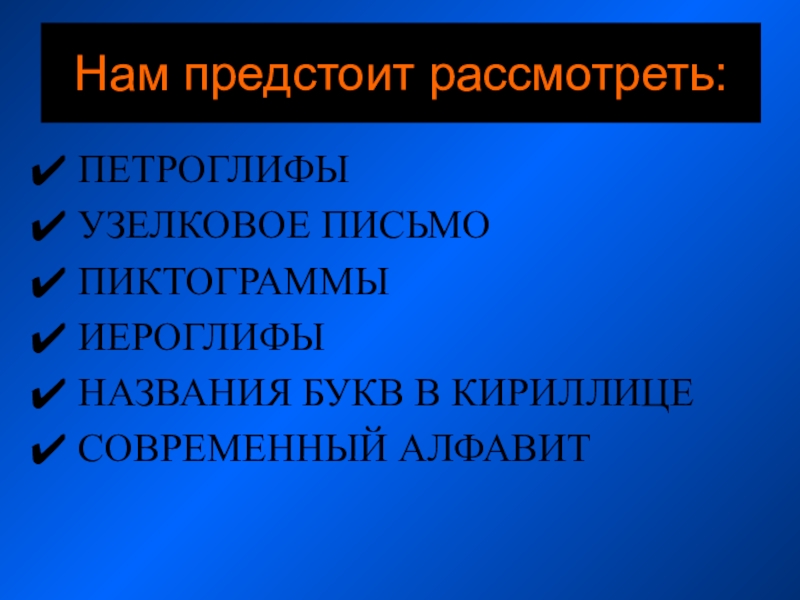 Нам предстоит рассмотреть:

✔ ПЕТРОГЛИФЫ
✔ УЗЕЛКОВОЕ ПИСЬМО
✔ ПИКТОГРАММЫ
✔ ИЕРОГЛИФЫ
✔ НАЗВАНИЯ БУКВ В КИРИЛЛИЦЕ
✔ СОВРЕМЕННЫЙ АЛФАВИТ